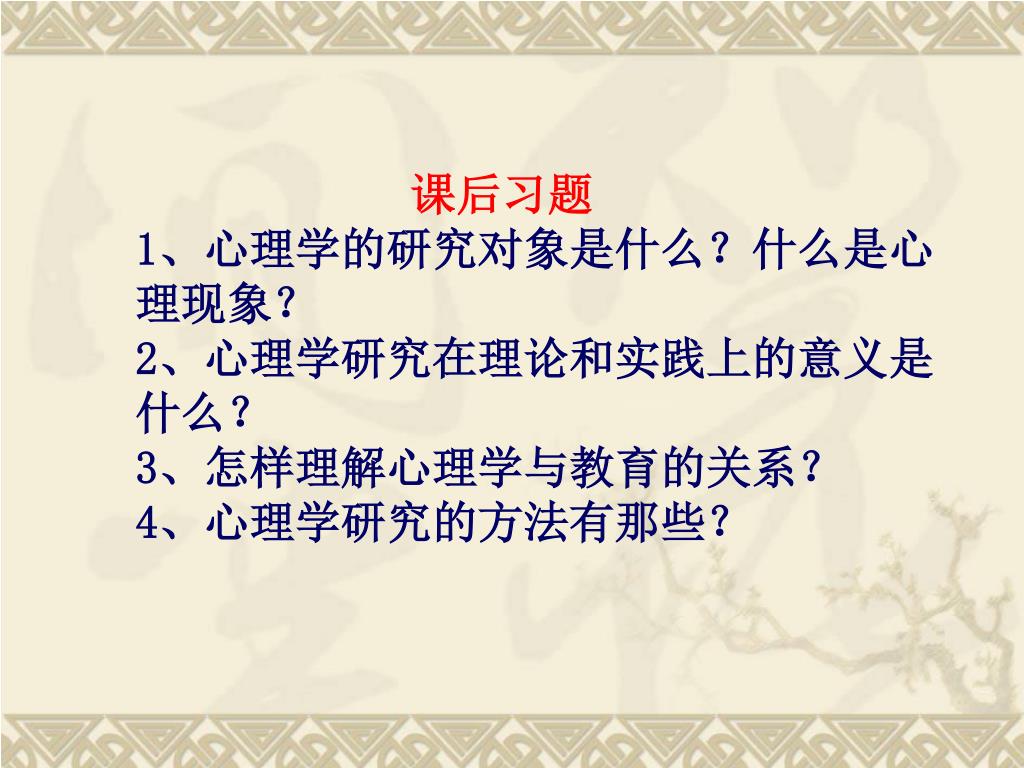 课后习题

1、心理学的研究对象是什么？什么是心理现象？

2、心理学研究在理论和实践上的意义是什么？

3、怎样理解心理学与教育的关系？

4、心理学研究的方法有那些？